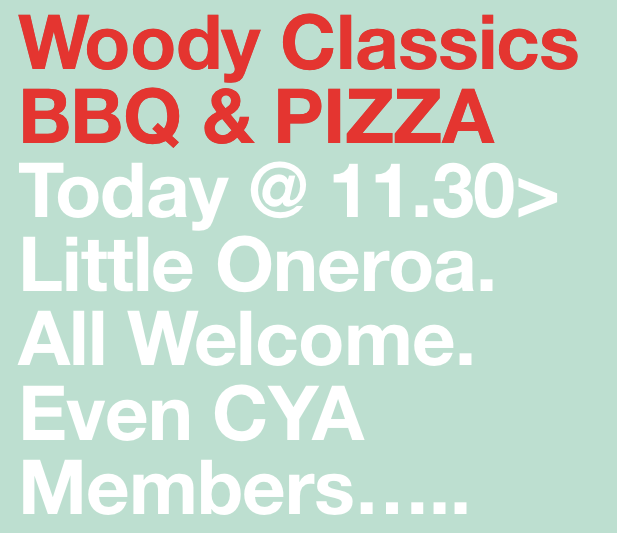 Woody Classics
BBQ & PIZZA
Today @ 11.30>
Little Oneroa.
All Welcome.
Even CYA
Members…..